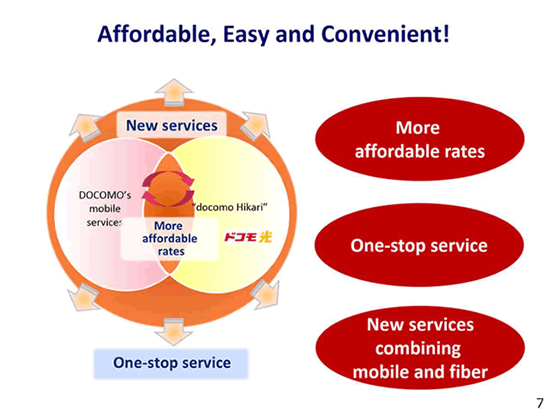 Affordable, Easy and Convenient!

New services

DOCOMO's mobile services

"docomo Hikari"

More affordable rates

ドコモ光

One-stop service

More affordable rates

One-stop service

New services combining mobile and fiber

7